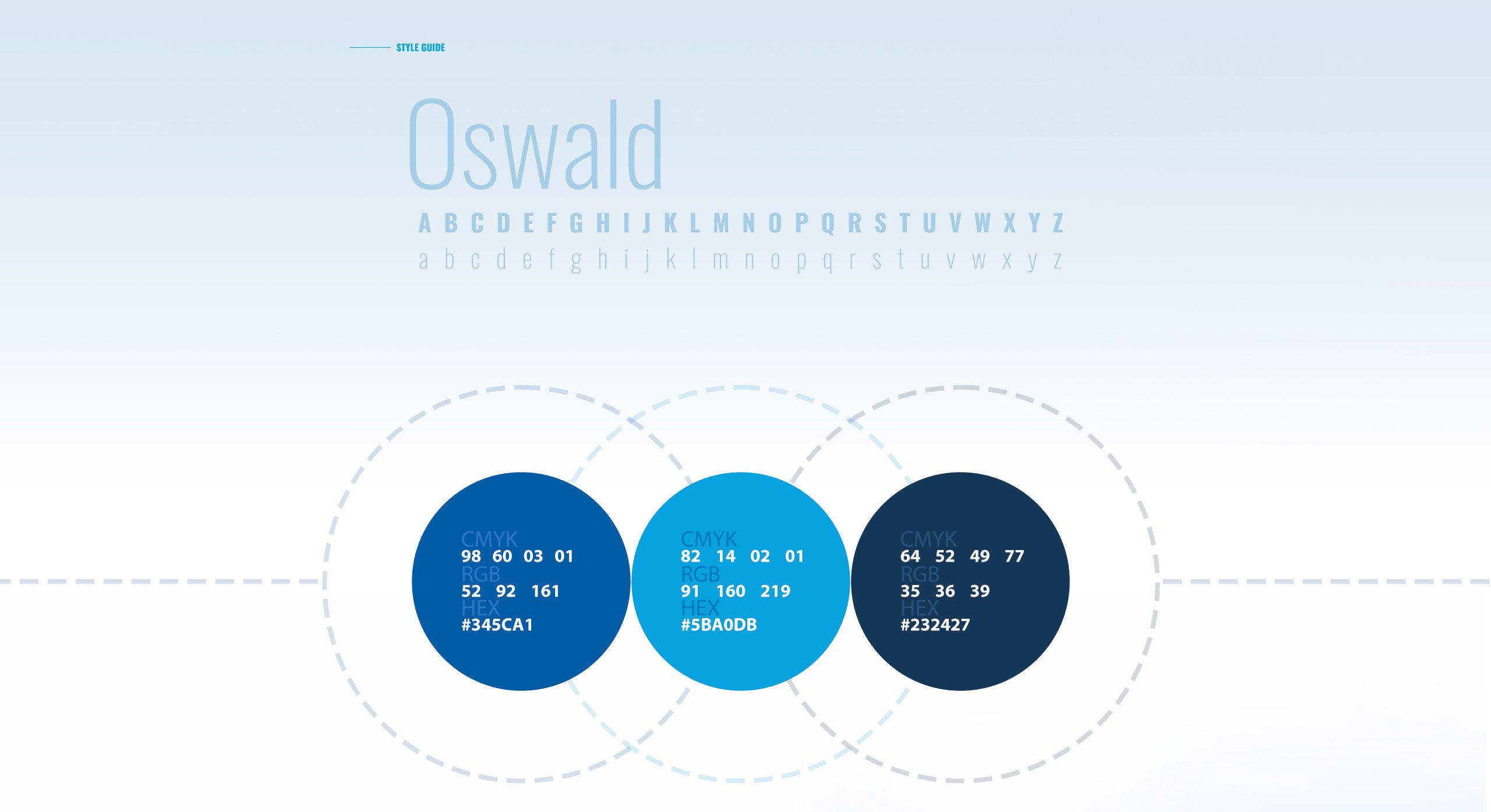 STYLE GUIDE

Oswald

A B C D E F G H I J K L M N O P Q R S T U V W X Y Z
a b c d e f g h i j k l m n o p q r s t u v w x y z

CMYK
98 60 03 01
RGB
52 92 161
HEX
#345CA1

CMYK
82 14 02 01
RGB
91 160 219
HEX
#5BA0DB

CMYK
64 52 49 77
RGB
35 36 39
HEX
#232427